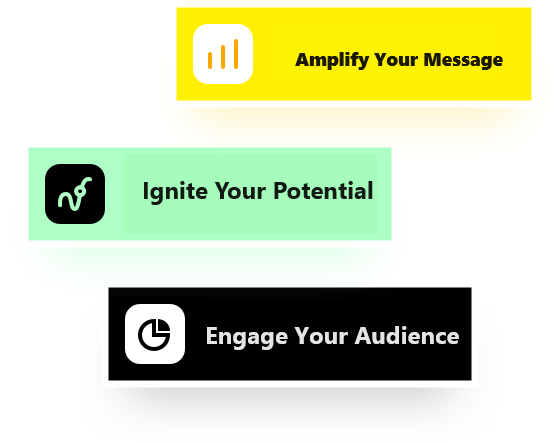 Amplify Your Message

Ignite Your Potential

Engage Your Audience